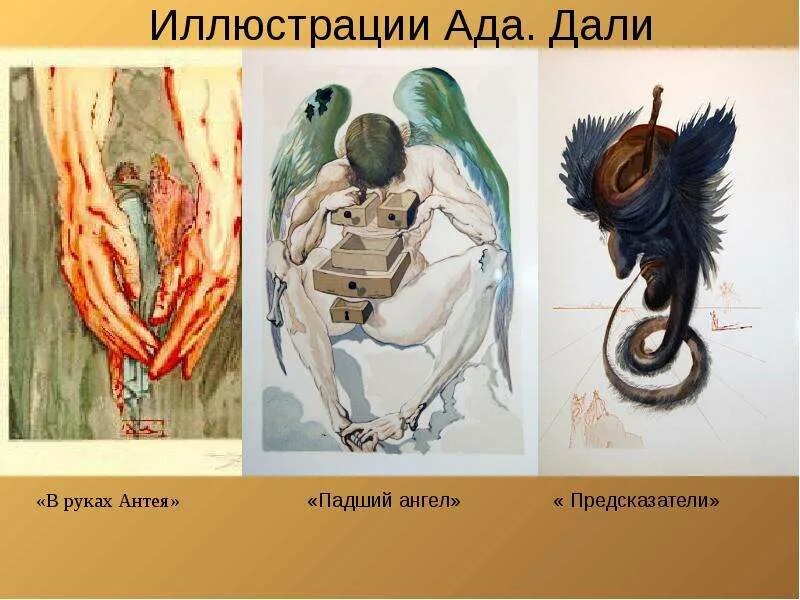 Иллюстрации Ада. Дали

«В руках Антея»

«Падший ангел»

« Предсказатели»